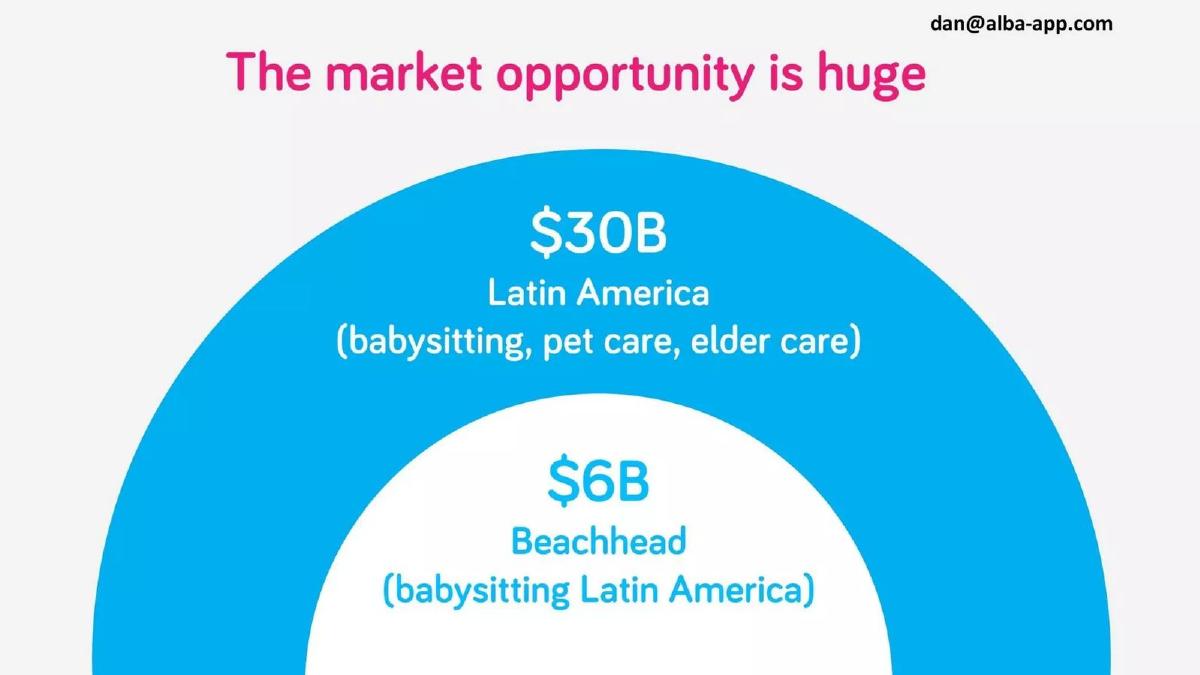 dan@alba-app.com

The market opportunity is huge

\$30B
Latin America
(babysitting, pet care, elder care)

\$6B
Beachhead
(babysitting Latin America)